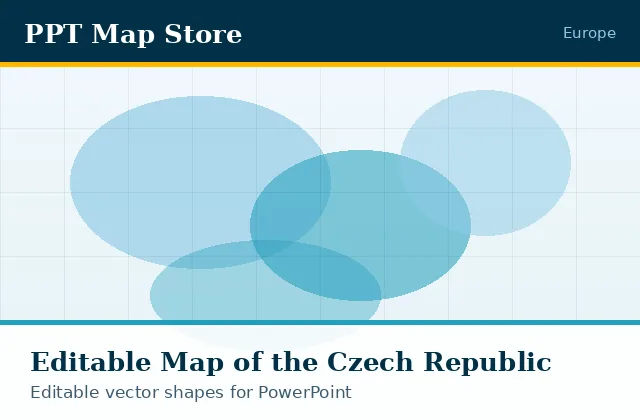 PPT Map Store

Europe

Editable Map of the Czech Republic

Editable vector shapes for PowerPoint